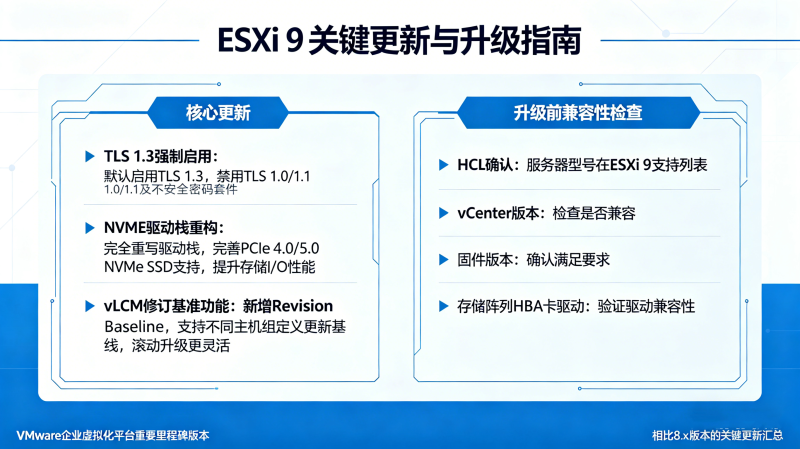 ESXi 9 关键更新与升级指南

核心更新

TLS 1.3强制启用：
默认启用TLS 1.3，禁用TLS 1.0/1.1
1.0/1.1及不安全密码套件

NVME驱动栈重构：
完全重写驱动栈，完善PCIe 4.0/5.0 NVMe SSD支持，提升存储I/O性能

vLCM修订基准功能：新增Revision Baseline，支持不同主机组定义更新基线，滚动升级更灵活

升级前兼容性检查

HCL确认：服务器型号在ESXi 9支持列表

vCenter版本：检查是否兼容

固件版本：确认满足要求

存储阵列HBA卡驱动：验证驱动兼容性

VMware企业虚拟化平台重要里程碑版本

相比8.x版本的关键更新汇总